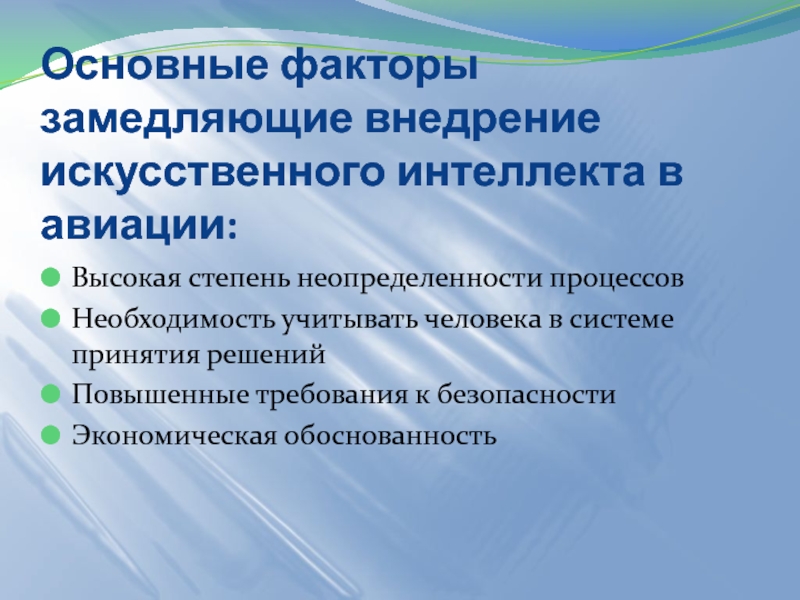 Основные факторы замедляющие внедрение искусственного интеллекта в авиации:

Высокая степень неопределенности процессов

Необходимость учитывать человека в системе принятия решений

Повышенные требования к безопасности

Экономическая обоснованность